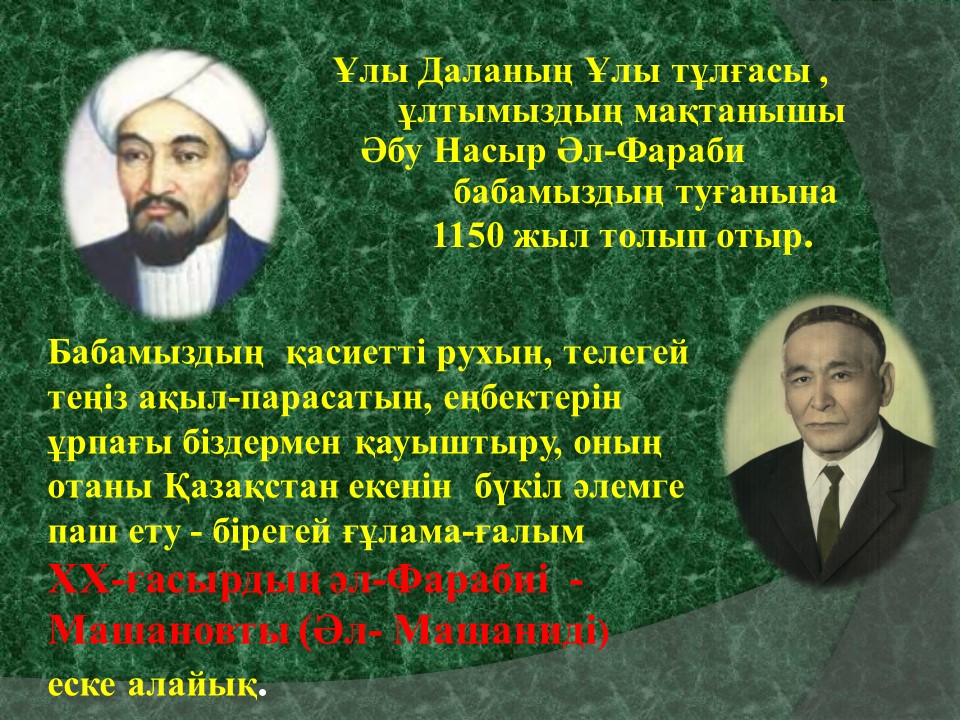 Ұлы Даланың Ұлы тұлғасы , ұлтымыздың мақтанышы Әбу Насыр Әл-Фараби бабамыздың туғанына 1150 жыл толып отыр.

Бабамыздың қасиетті рухын, телегей теңіз ақыл-парасатын, еңбектерін ұрпағы біздермен қауыштыру, оның отаны Қазақстан екенін бүкіл әлемге паш ету - бірегей ғұлама-ғалым ХХ-ғасырдың әл-Фарабиі - Машановты (Әл- Машаниді) еске алайық.